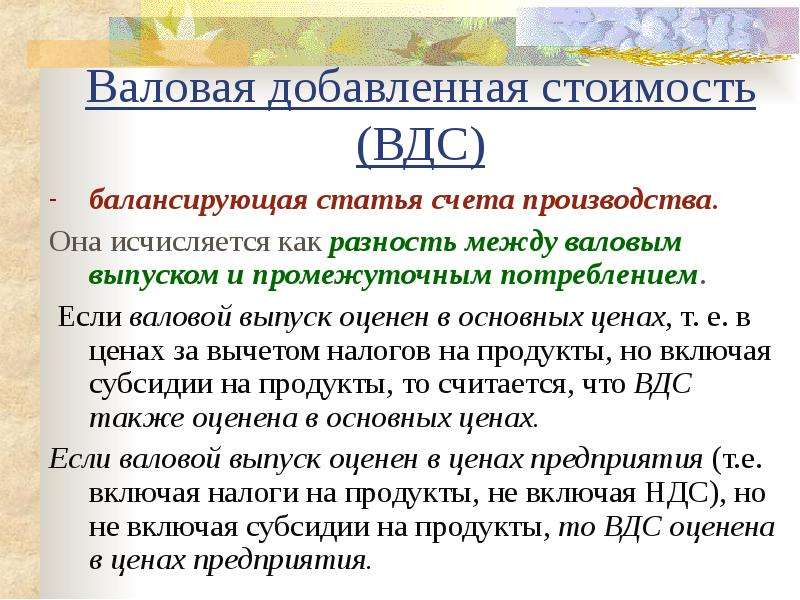 Валовая добавленная стоимость (ВДС)

- балансирующая статья счета производства.

Она исчисляется как разность между валовым выпуском и промежуточным потреблением.

Если валовой выпуск оценен в основных ценах, т. е. в ценах за вычетом налогов на продукты, но включая субсидии на продукты, то считается, что ВДС также оценена в основных ценах.

Если валовой выпуск оценен в ценах предприятия (т.е. включая налоги на продукты, не включая НДС), но не включая субсидии на продукты, то ВДС оценена в ценах предприятия.